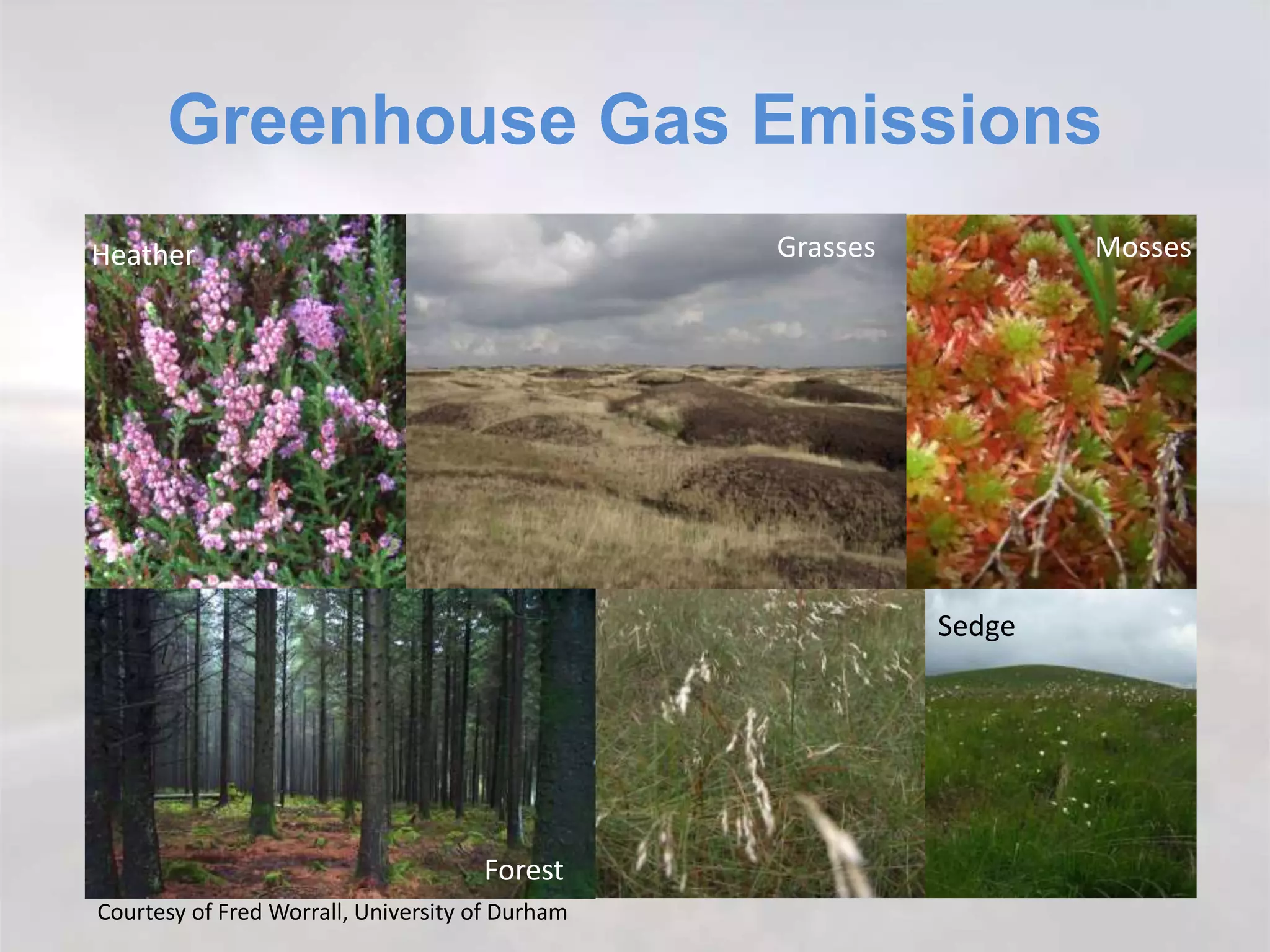 Greenhouse Gas Emissions

Heather

Grasses

Mosses

Sedge

Forest

Courtesy of Fred Worrall, University of Durham